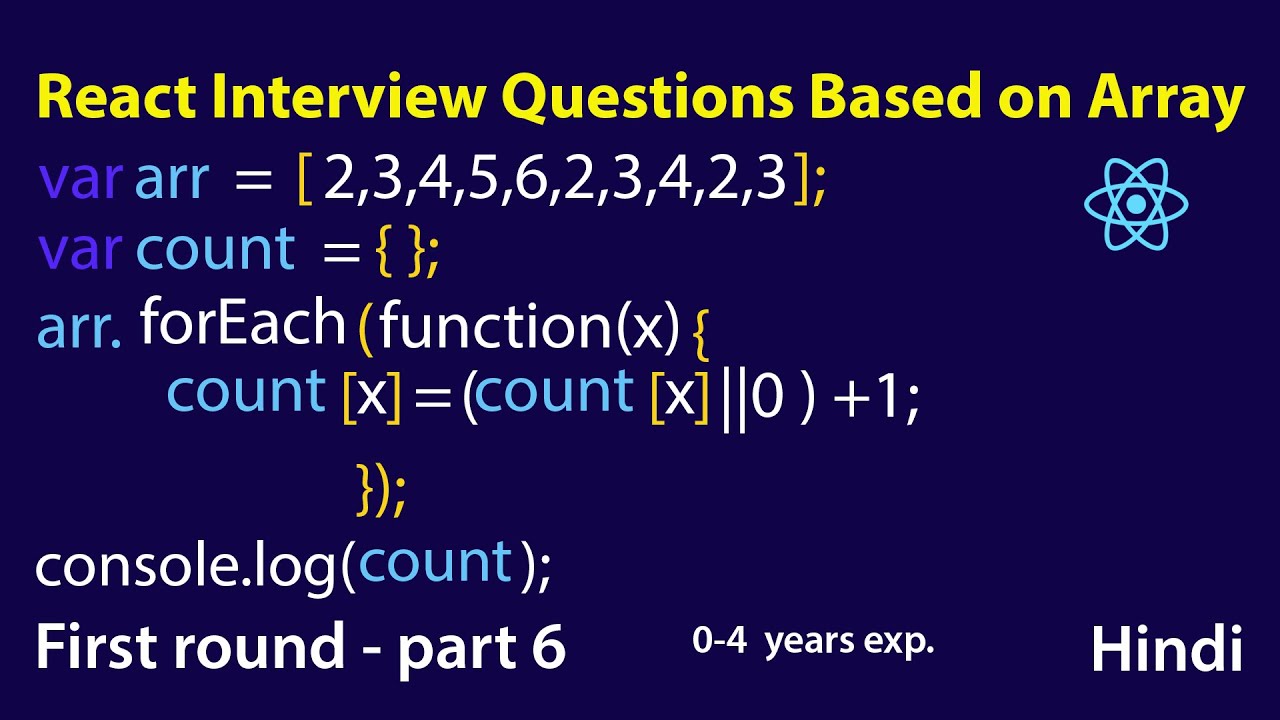 React Interview Questions Based on Array

var arr = [ 2,3,4,5,6,2,3,4,2,3 ];
var count = { };
arr. forEach (function(x) {
count [x] = (count [x] ||0 ) +1;
});
console.log(count );

First round - part 6

0-4 years exp.

Hindi